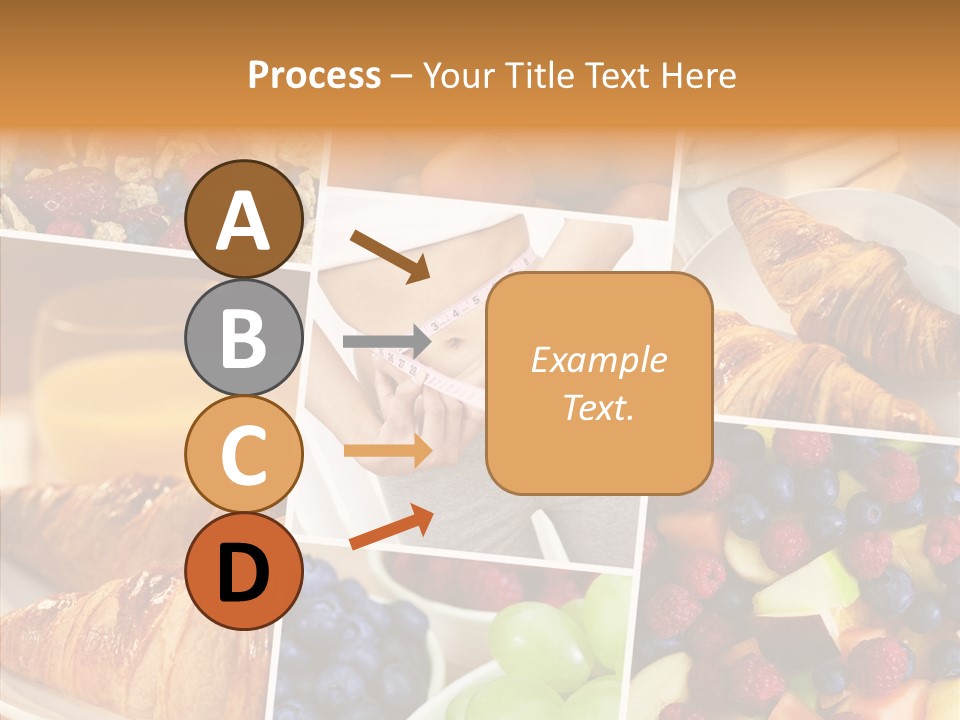 Process – Your Title Text Here

A

B

C

D

Example Text.